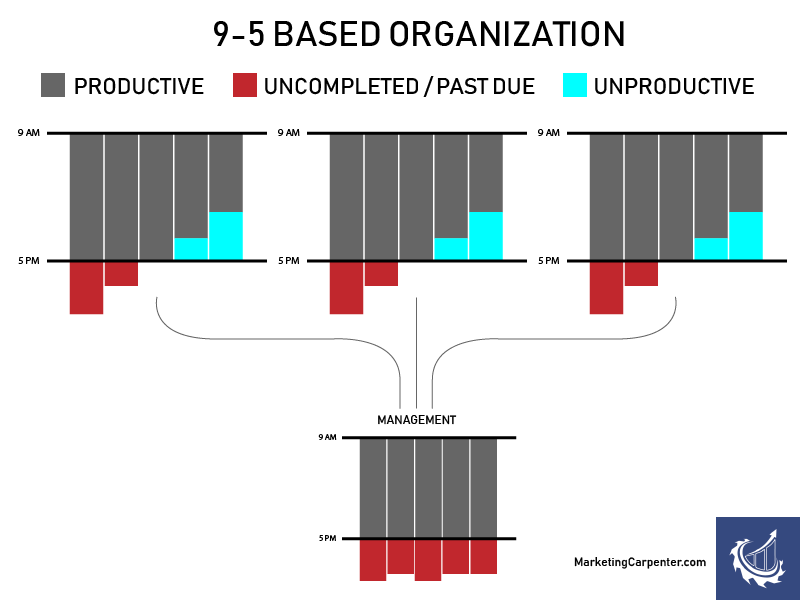 9-5 BASED ORGANIZATION

PRODUCTIVE UNCOMPLETED / PAST DUE UNPRODUCTIVE

9 AM
5 PM

9 AM
5 PM

9 AM
5 PM

MANAGEMENT
9 AM
5 PM

MarketingCarpenter.com